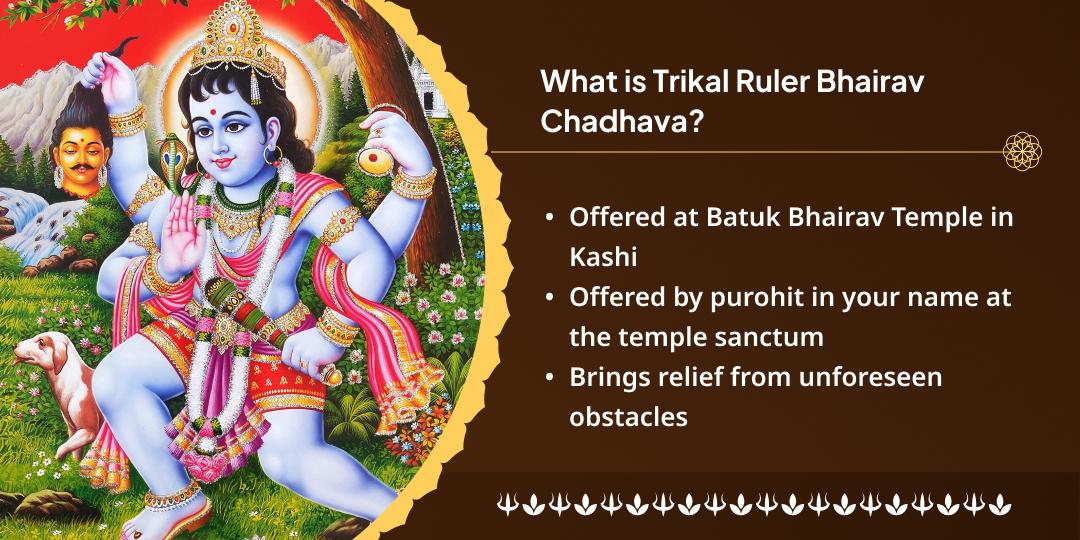 What is Trikal Ruler Bhairav Chadhava?

• Offered at Batuk Bhairav Temple in Kashi
• Offered by purohit in your name at the temple sanctum
• Brings relief from unforeseen obstacles